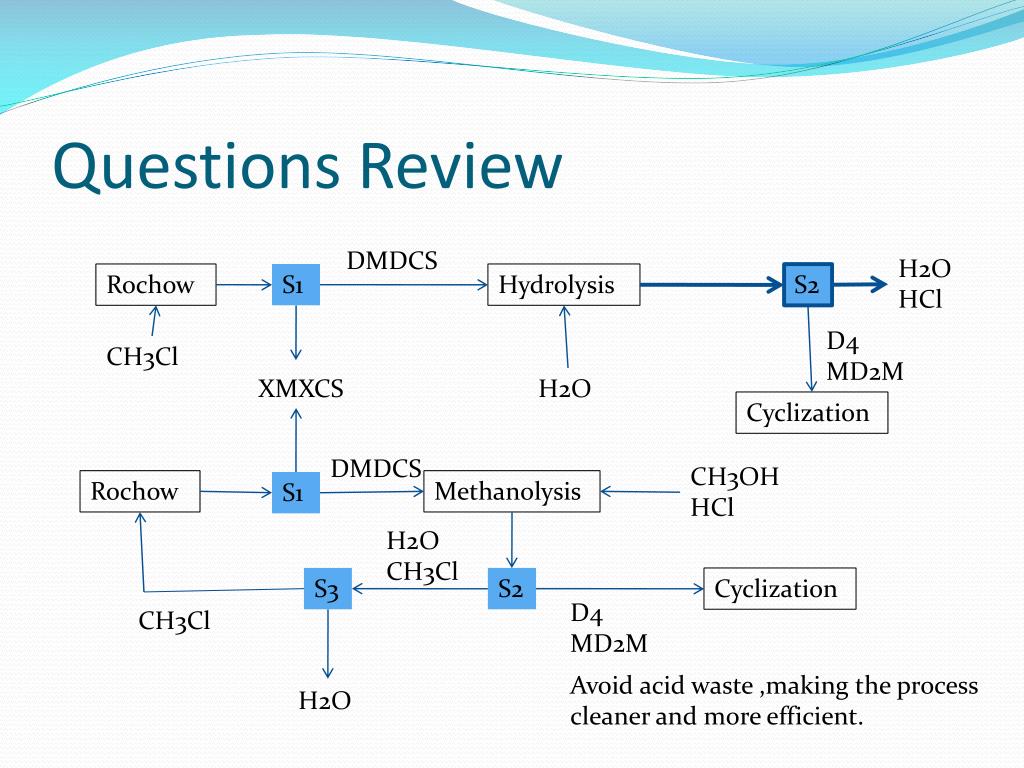 Questions Review

Rochow

S1

DMDCS

Hydrolysis

S2

H2O
HCl

CH3Cl

XMXCS

H2O

D4
MD2M

Cyclization

Rochow

S1

DMDCS

Methanolysis

CH3OH
HCl

H2O
CH3Cl

S3

S2

Cyclization

CH3Cl

D4
MD2M

H2O

Avoid acid waste ,making the process cleaner and more efficient.